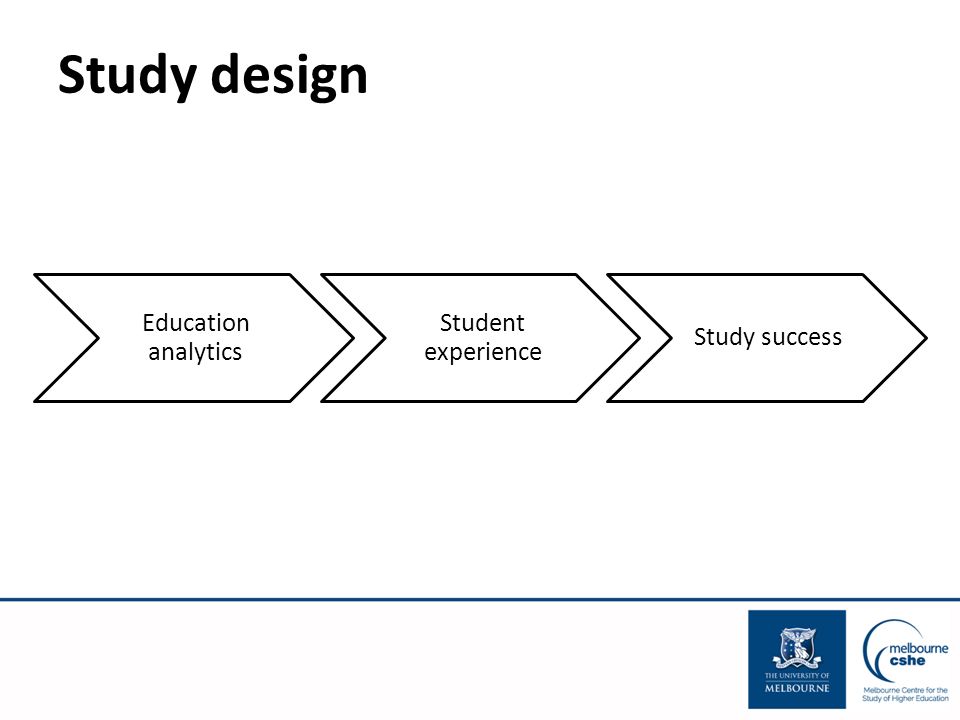 Study design

Education analytics

Student experience

Study success

THE UNIVERSITY OF MELBOURNE

melbourne cshe

Melbourne Centre for the Study of Higher Education